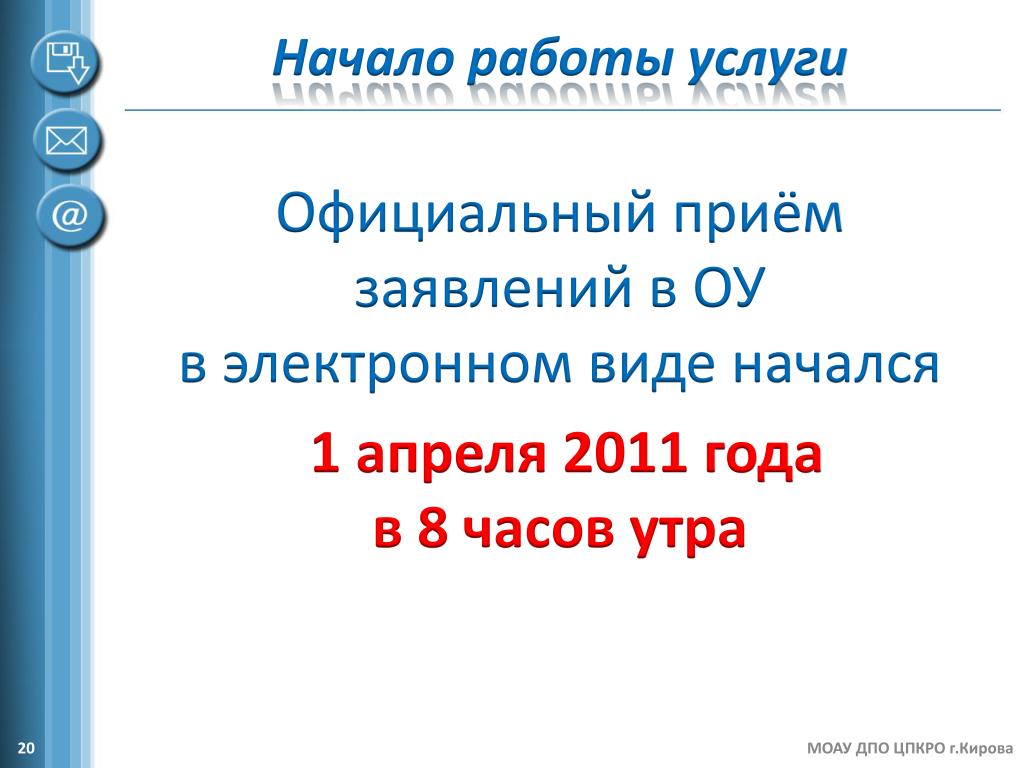 Начало работы услуги

Официальный приём заявлений в ОУ в электронном виде начался

1 апреля 2011 года в 8 часов утра

20

МОАУ ДПО ЦПКРО г.Кирова